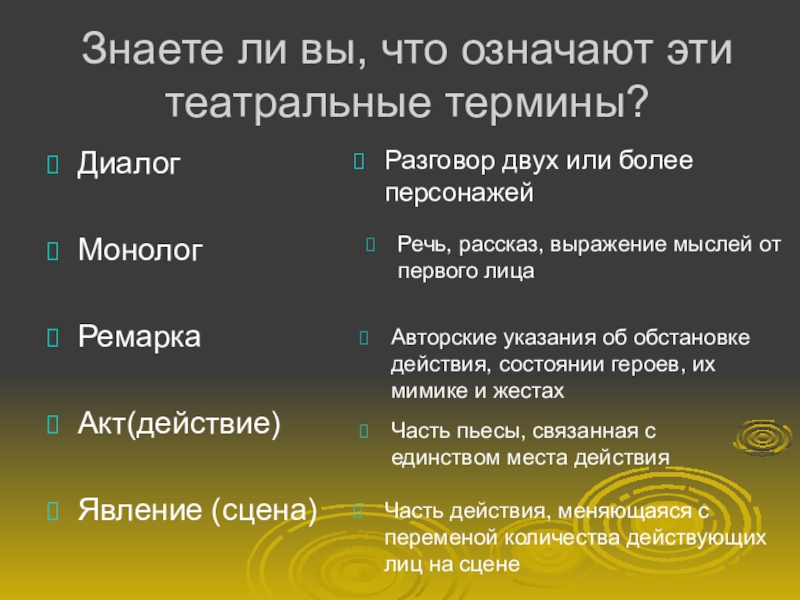 Знаете ли вы, что означают эти театральные термины?

Диалог

Монолог

Ремарка

Акт(действие)

Явление (сцена)

Разговор двух или более персонажей

Речь, рассказ, выражение мыслей от первого лица

Авторские указания об обстановке действия, состоянии героев, их мимике и жестах

Часть пьесы, связанная с единством места действия

Часть действия, меняющаяся с переменой количества действующих лиц на сцене